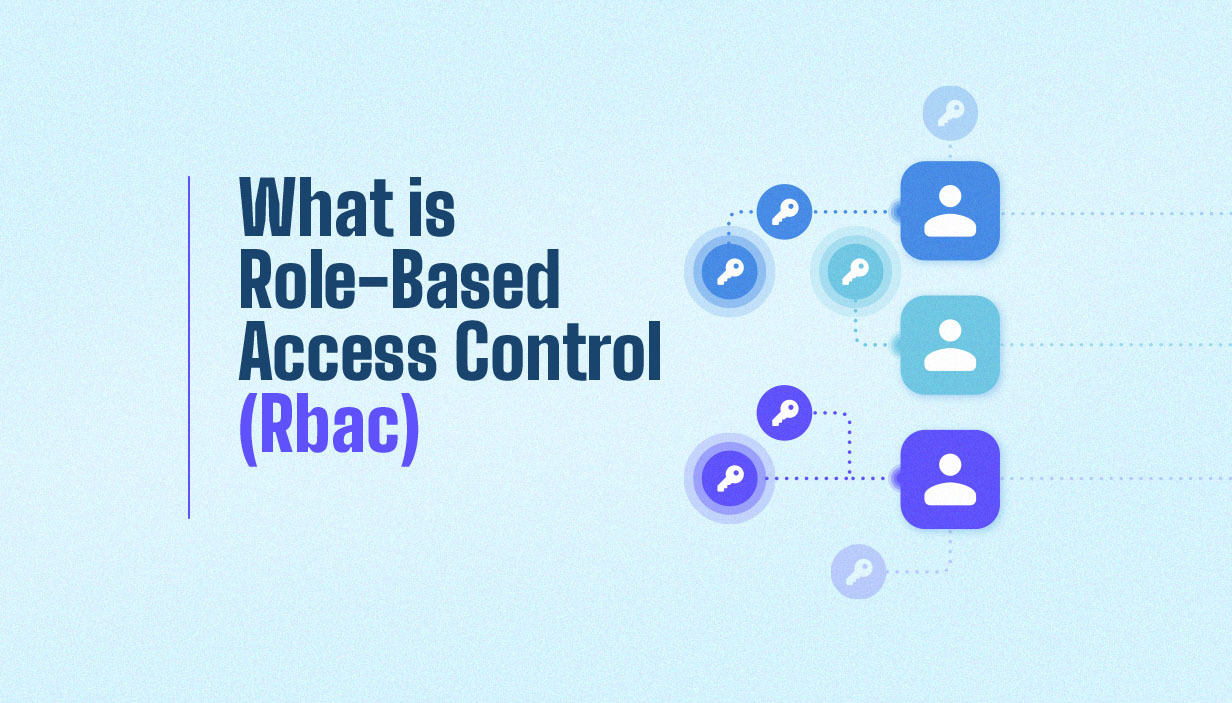 What is Role-Based Access Control (Rbac)